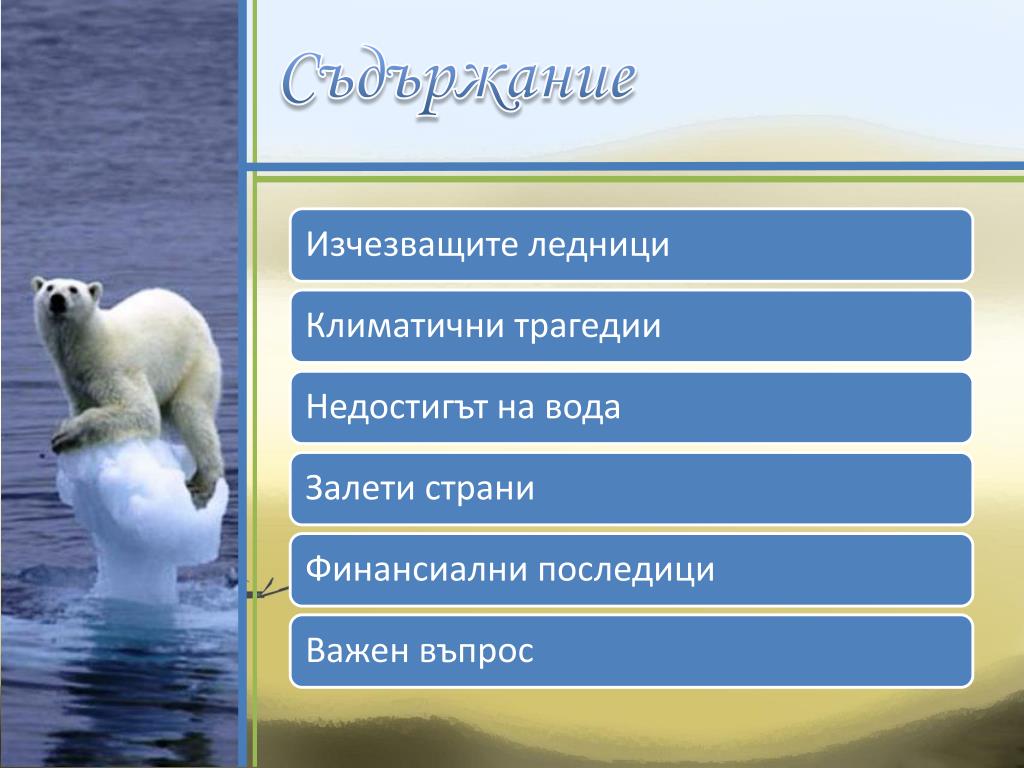 Съдържание

Изчезващите ледници

Климатични трагедии

Недостигът на вода

Залети страни

Финансиални последици

Важен въпрос